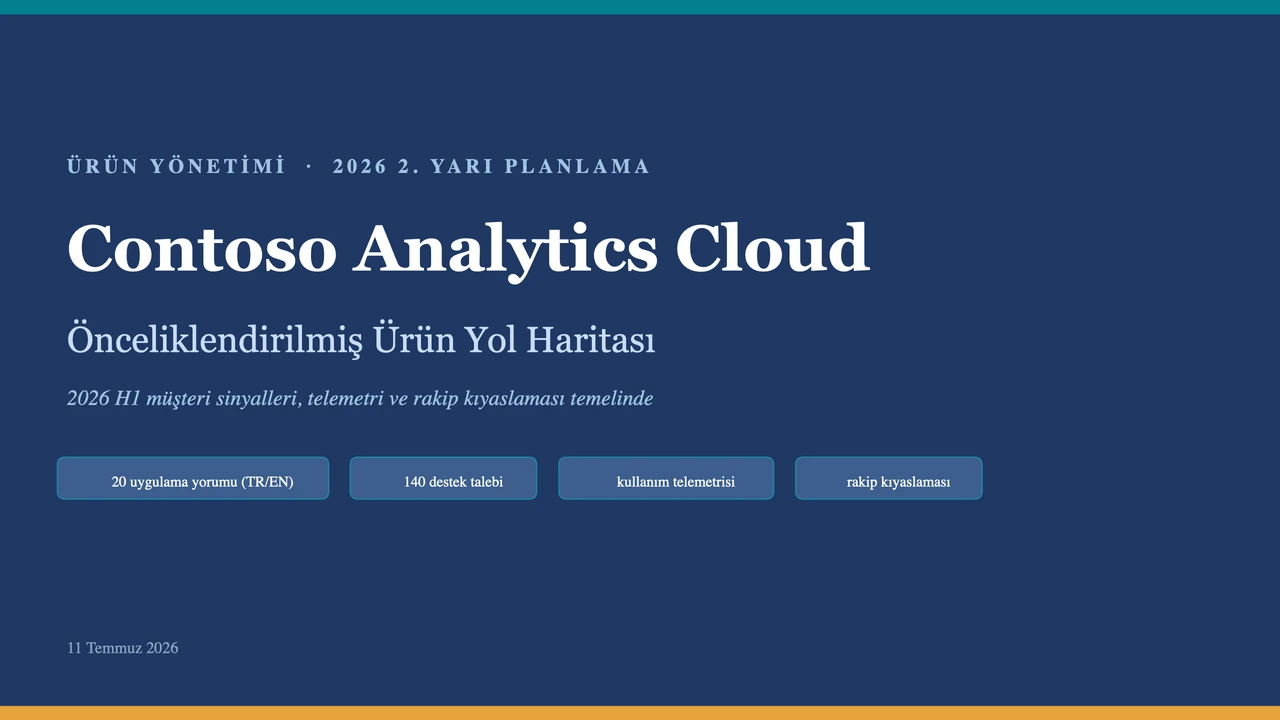 ÜRÜN YÖNETİMİ · 2026 2. YARI PLANLAMA

Contoso Analytics Cloud

Önceliklendirilmiş Ürün Yol Haritası

2026 H1 müşteri sinyalleri, telemetri ve rakip kıyaslaması temelinde

20 uygulama yorumu (TR/EN)

140 destek talebi

kullanım telemetrisi

rakip kıyaslaması

11 Temmuz 2026